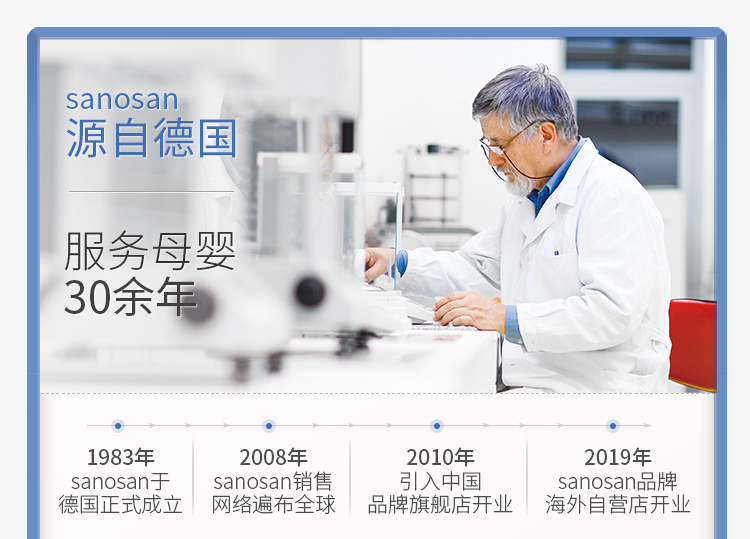 sanosan
源自德国

服务母婴
30余年

1983年
sanosan于
德国正式成立

2008年
sanosan销售
网络遍布全球

2010年
引入中国
品牌旗舰店开业

2019年
sanosan品牌
海外自营店开业